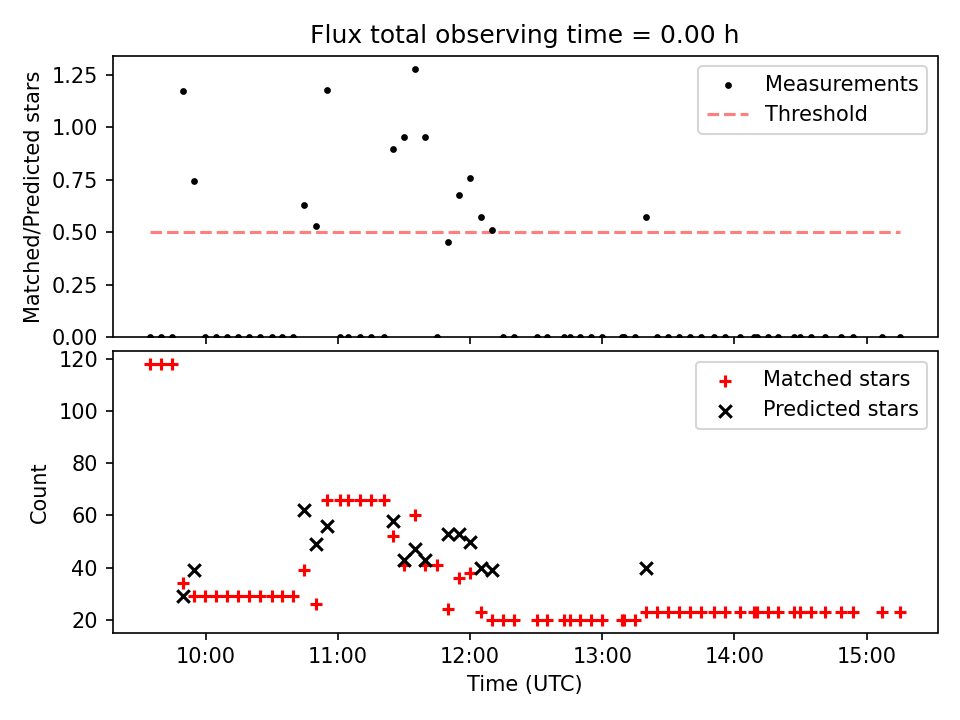 Flux total observing time = 0.00 h

Matched/Predicted stars

1.25
1.00
0.75
0.50
0.25
0.00

Measurements
Threshold

Count

120
100
80
60
40
20

Matched stars
Predicted stars

10:00
11:00
12:00
13:00
14:00
15:00

Time (UTC)